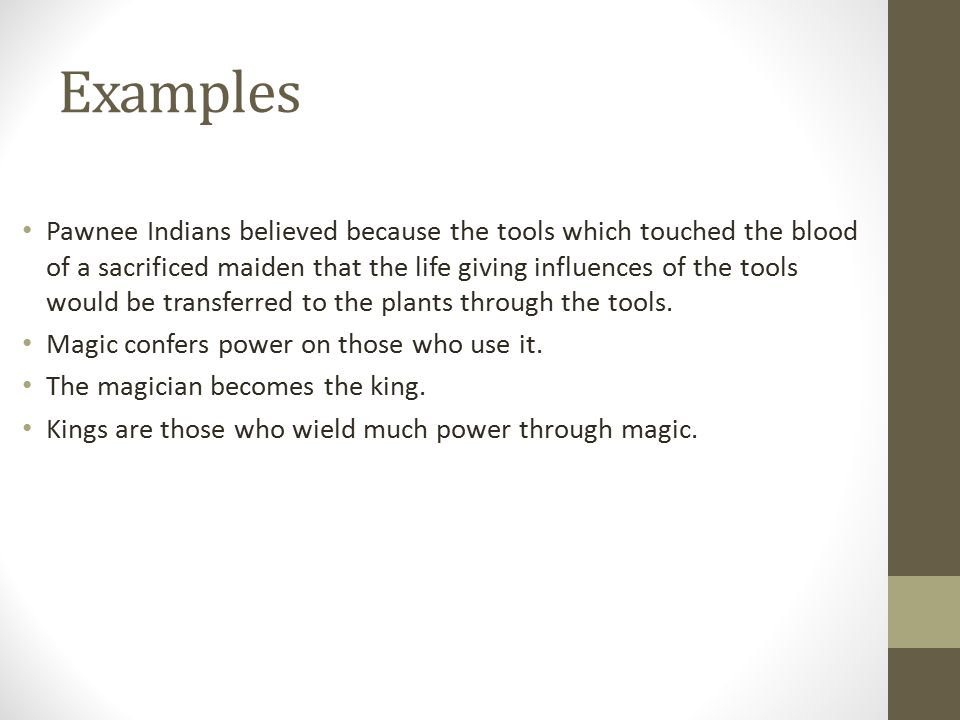 Examples

• Pawnee Indians believed because the tools which touched the blood of a sacrificed maiden that the life giving influences of the tools would be transferred to the plants through the tools.
• Magic confers power on those who use it.
• The magician becomes the king.
• Kings are those who wield much power through magic.